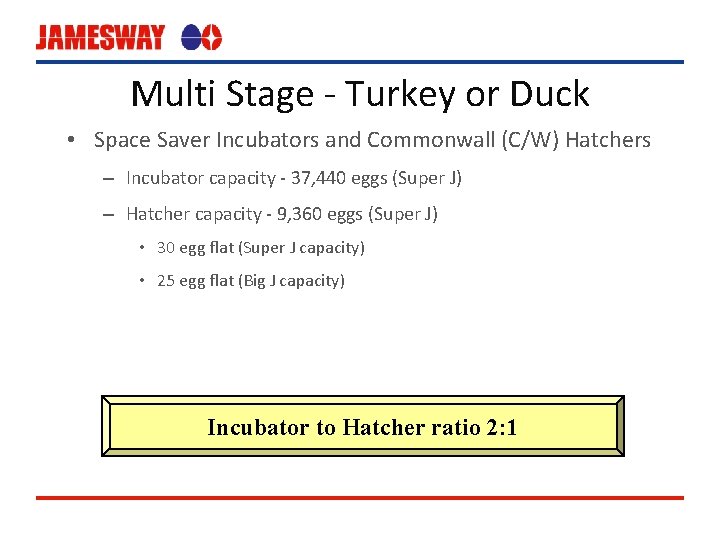 JAMESWAY

Multi Stage - Turkey or Duck

• Space Saver Incubators and Commonwall (C/W) Hatchers

– Incubator capacity - 37,440 eggs (Super J)

– Hatcher capacity - 9,360 eggs (Super J)

• 30 egg flat (Super J capacity)

• 25 egg flat (Big J capacity)

Incubator to Hatcher ratio 2:1